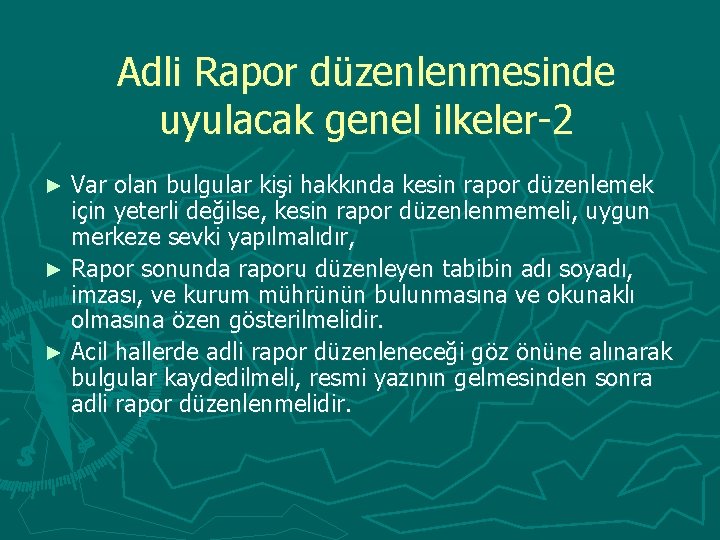 Adli Rapor düzenlenmesinde uyulacak genel ilkeler-2

► Var olan bulgular kişi hakkında kesin rapor düzenlemek için yeterli değilse, kesin rapor düzenlenmemeli, uygun merkeze sevki yapılmalıdır,

► Rapor sonunda raporu düzenleyen tabibin adı soyadı, imzası, ve kurum mührünün bulunmasına ve okunaklı olmasına özen gösterilmelidir.

► Acil hallerde adli rapor düzenleneceği göz önüne alınarak bulgular kaydedilmeli, resmi yazının gelmesinden sonra adli rapor düzenlenmelidir.